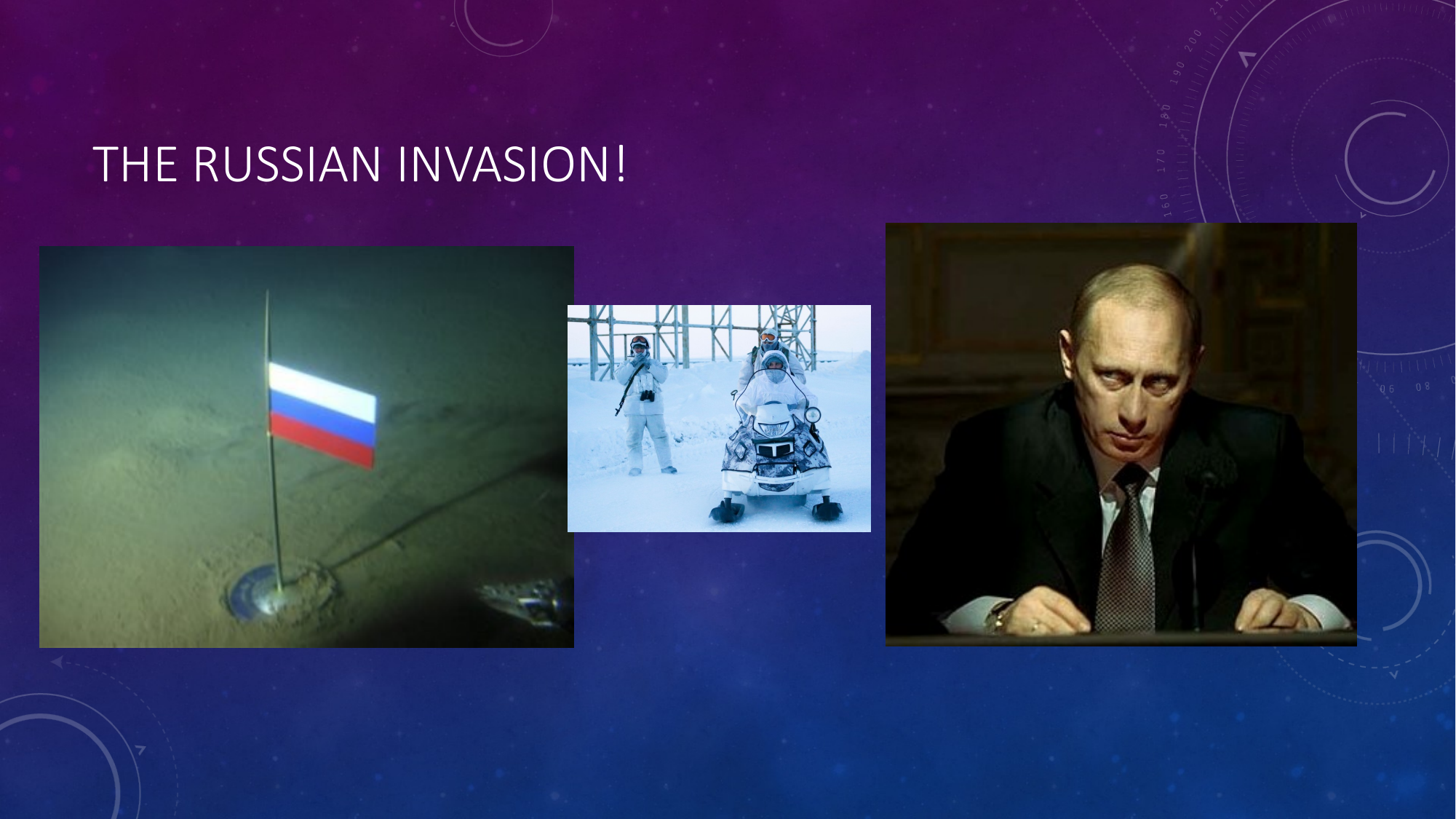 THE RUSSIAN INVASION!